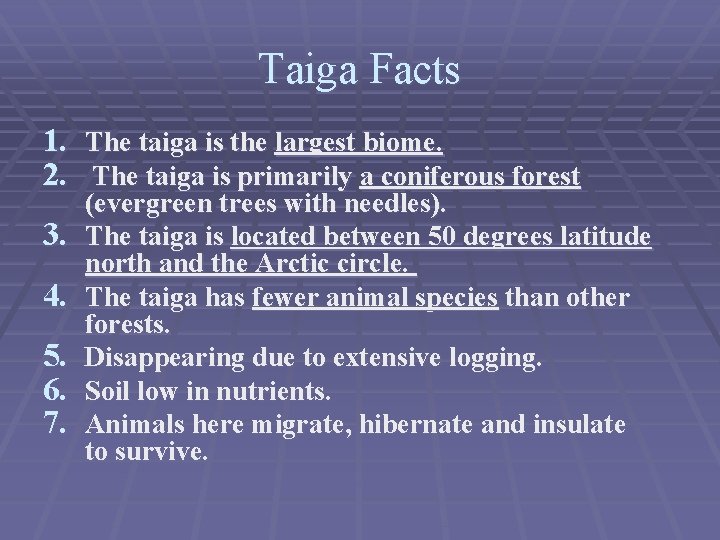 Taiga Facts

1. The taiga is the largest biome.
2. The taiga is primarily a coniferous forest (evergreen trees with needles).
3. The taiga is located between 50 degrees latitude north and the Arctic circle.
4. The taiga has fewer animal species than other forests.
5. Disappearing due to extensive logging.
6. Soil low in nutrients.
7. Animals here migrate, hibernate and insulate to survive.